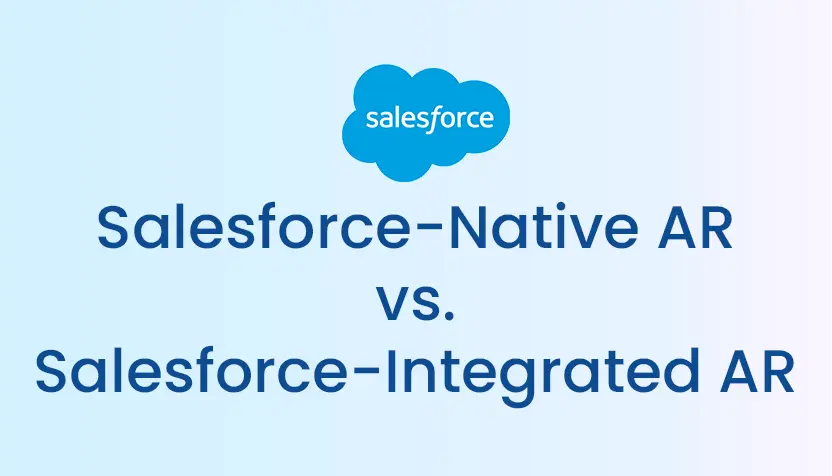 salesforce

Salesforce-Native AR
vs.
Salesforce-Integrated AR